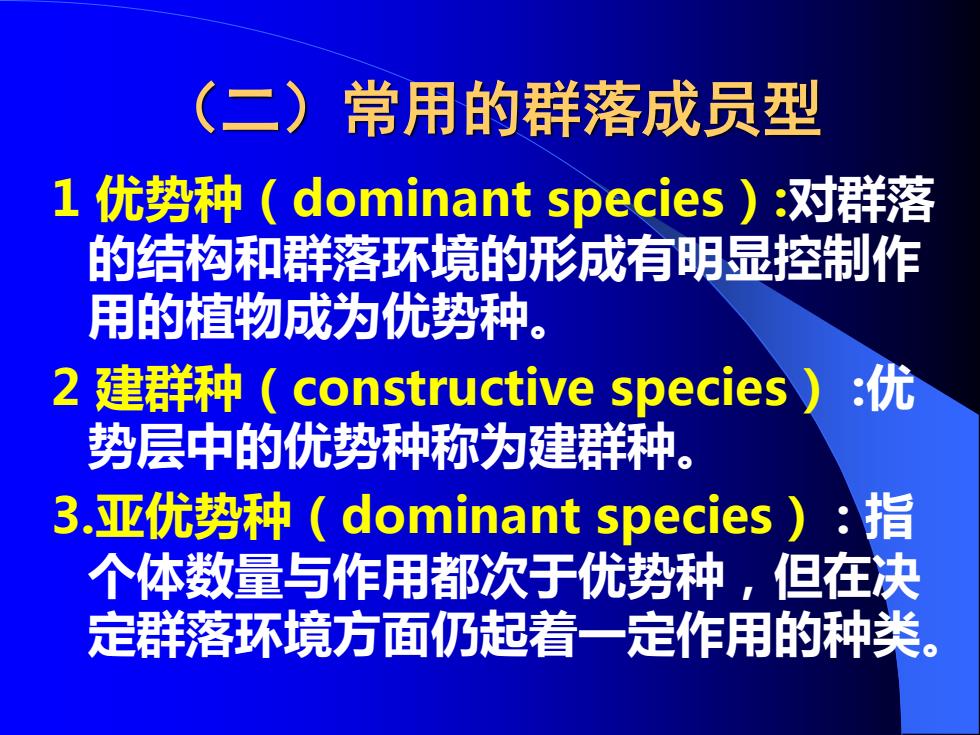 （二）常用的群落成员型

1 优势种（dominant species）:对群落的结构和群落环境的形成有明显控制作用的植物成为优势种。

2 建群种（constructive species）:优势层中的优势种称为建群种。

3.亚优势种（dominant species）：指个体数量与作用都次于优势种，但在决定群落环境方面仍起着一定作用的种类。